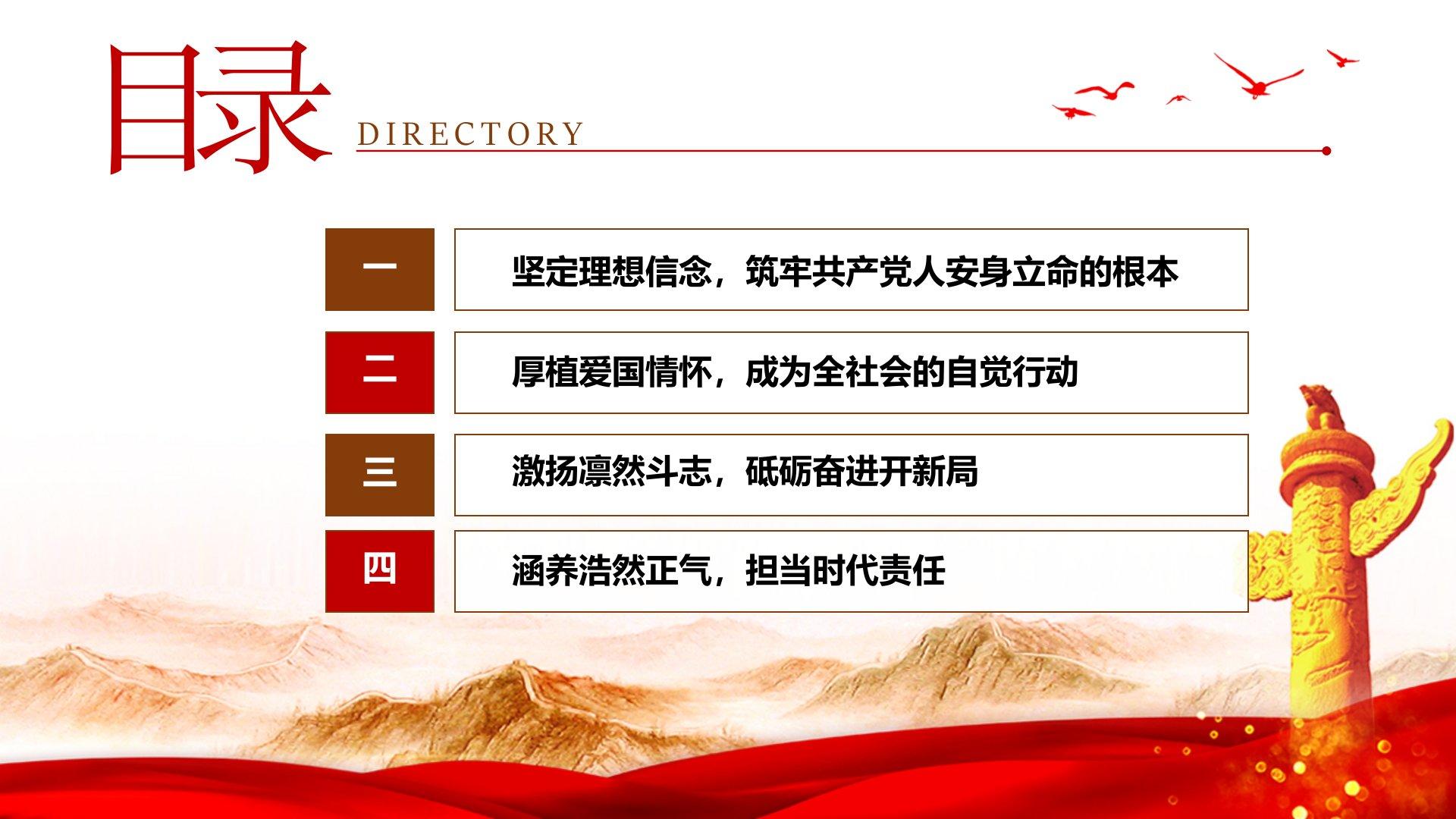 目录 DIRECTORY

一 坚定理想信念，筑牢共产党人安身立命的根本

二 厚植爱国情怀，成为全社会的自觉行动

三 激扬凛然斗志，砥砺奋进开新局

四 涵养浩然正气，担当时代责任